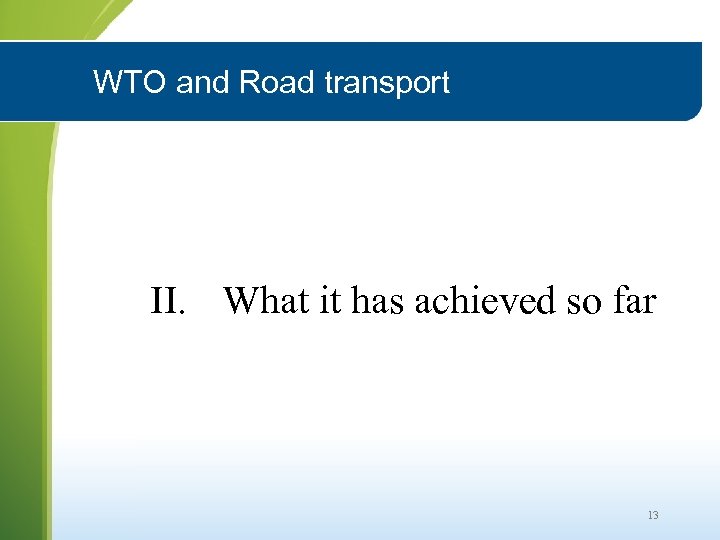 WTO and Road transport

II. What it has achieved so far

13